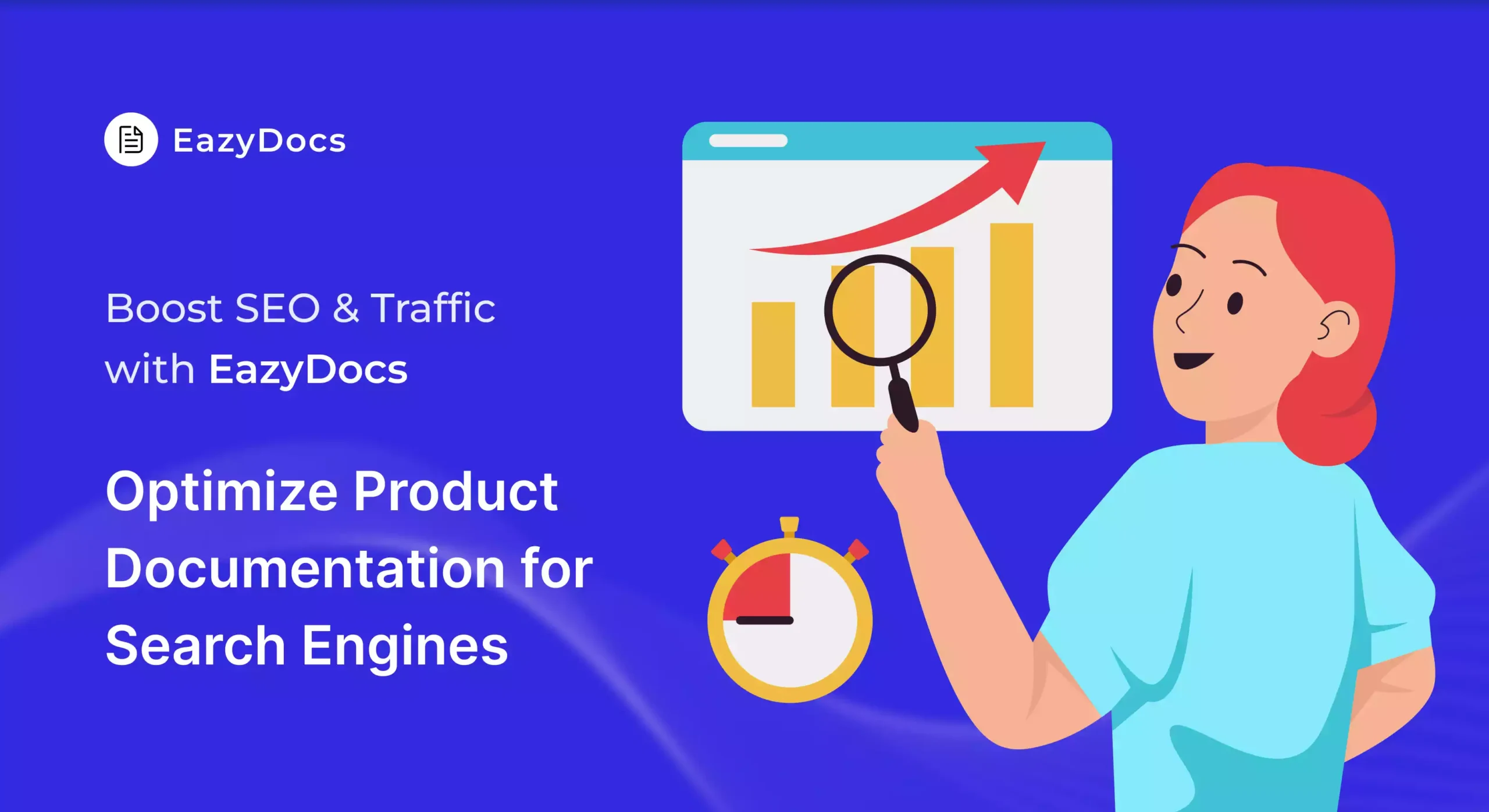 EazyDocs

Boost SEO & Traffic with EazyDocs

Optimize Product Documentation for Search Engines